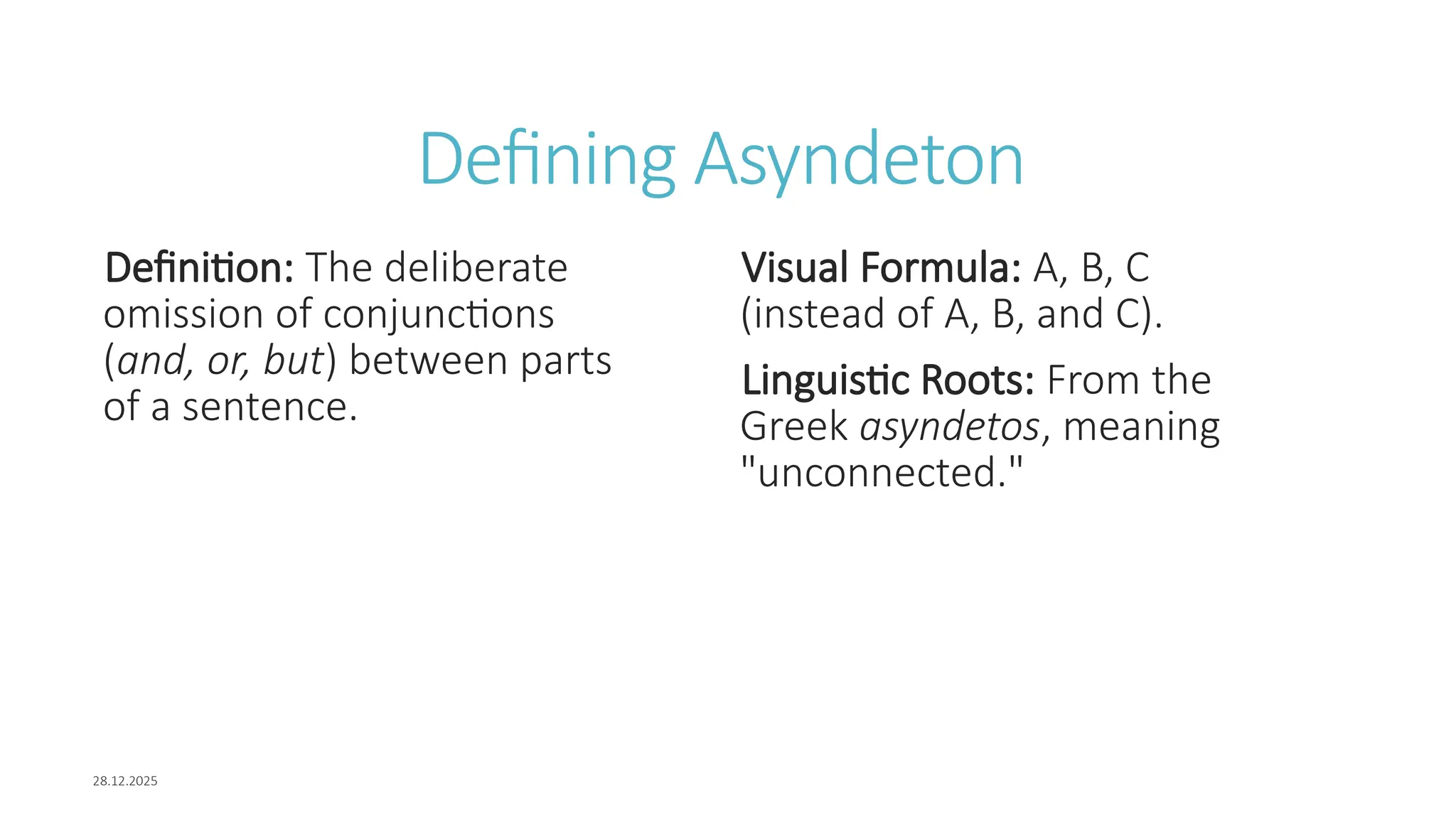 Defining Asyndeton

Definition: The deliberate omission of conjunctions (and, or, but) between parts of a sentence.

Visual Formula: A, B, C (instead of A, B, and C).

Linguistic Roots: From the Greek asyndetos, meaning "unconnected."

28.12.2025